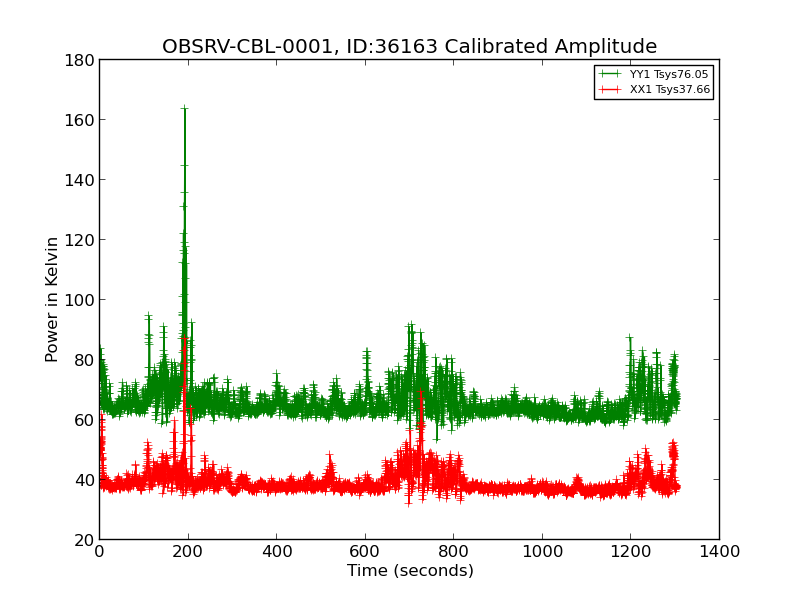 OBSRV-CBL-0001, ID:36163 Calibrated Amplitude

YY1 Tsys76.05
XX1 Tsys37.66

Power in Kelvin

180
160
140
120
100
80
60
40
20

0
200
400
600
800
1000
1200
1400

Time (seconds)